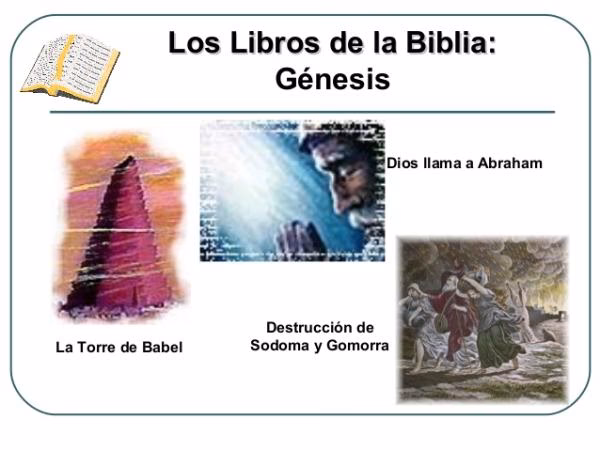 Los Libros de la Biblia:
Génesis

Dios llama a Abraham

La Torre de Babel

Destrucción de
Sodoma y Gomorra